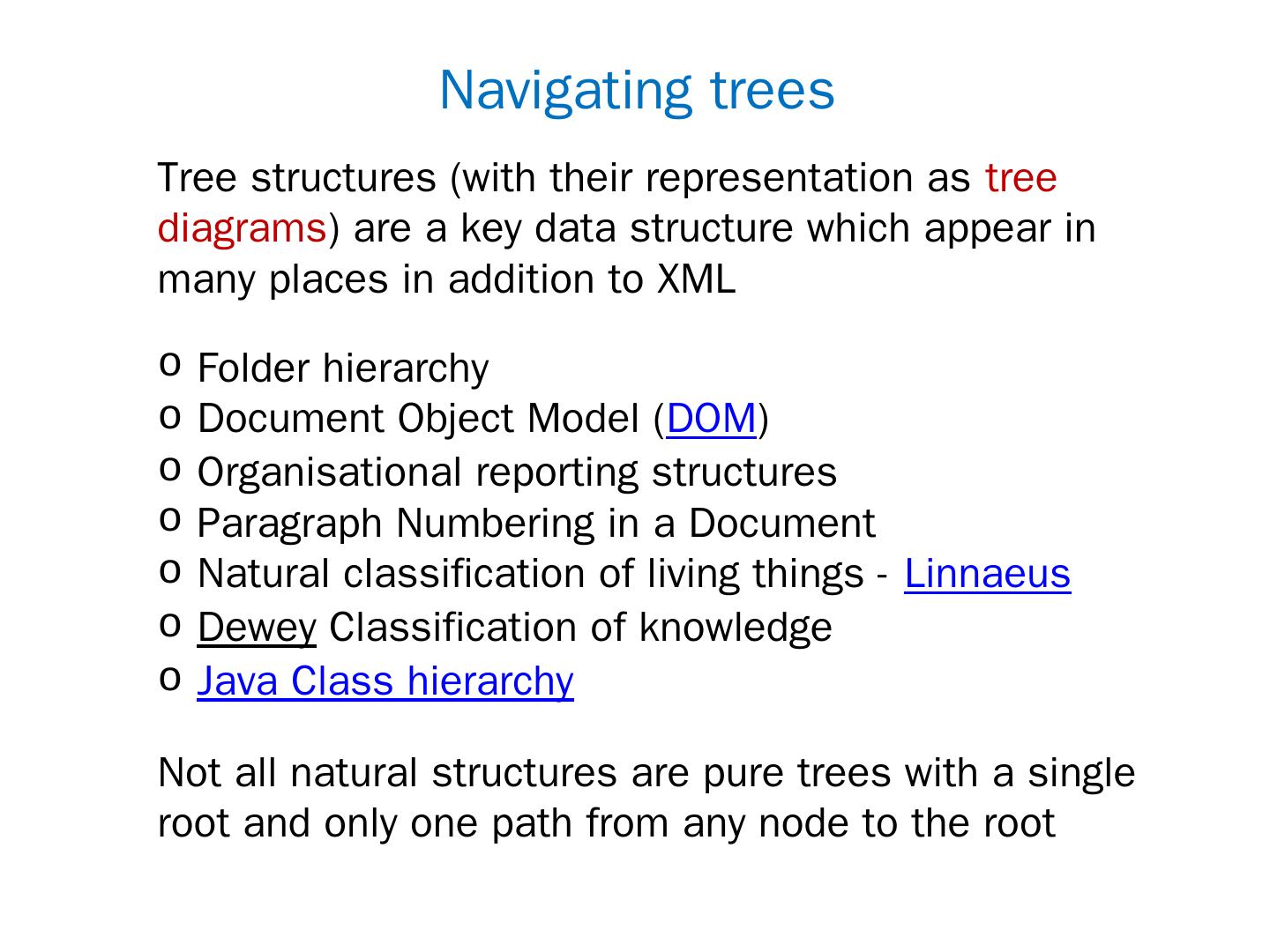 Navigating trees

Tree structures (with their representation as tree diagrams) are a key data structure which appear in many places in addition to XML

o Folder hierarchy
o Document Object Model (DOM)
o Organisational reporting structures
o Paragraph Numbering in a Document
o Natural classification of living things - Linnaeus
o Dewey Classification of knowledge
o Java Class hierarchy

Not all natural structures are pure trees with a single root and only one path from any node to the root